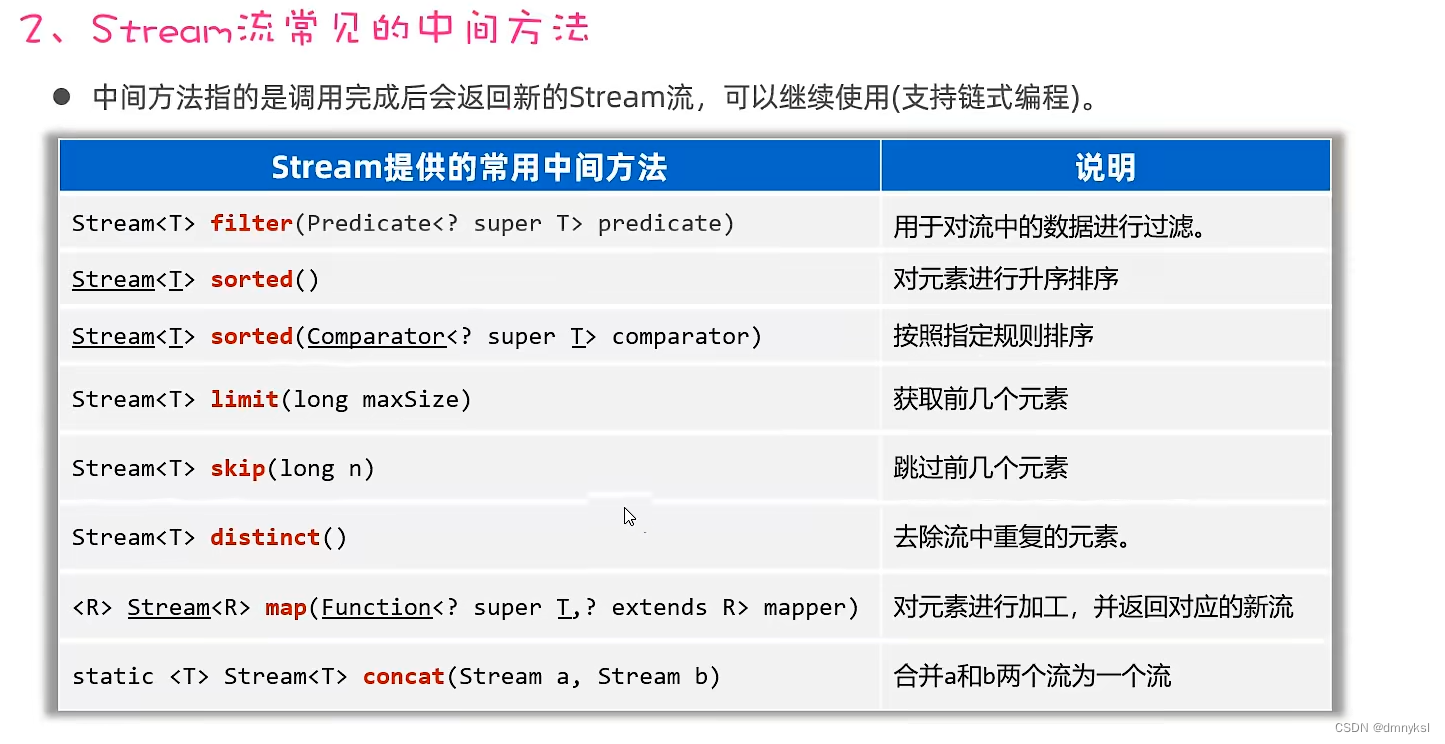 2、Stream流常见的中间方法

● 中间方法指的是调用完成后会返回新的Stream流，可以继续使用(支持链式编程)。

| Stream提供的常用中间方法 | 说明 |
|---|---|
| Stream<T> filter(Predicate<? super T> predicate) | 用于对流中的数据进行过滤。 |
| Stream<T> sorted() | 对元素进行升序排序 |
| Stream<T> sorted(Comparator<? super T> comparator) | 按照指定规则排序 |
| Stream<T> limit(long maxSize) | 获取前几个元素 |
| Stream<T> skip(long n) | 跳过前几个元素 |
| Stream<T> distinct() | 去除流中重复的元素。 |
| <R> Stream<R> map(Function<? super T,? extends R> mapper) | 对元素进行加工，并返回对应的新流 |
| static <T> Stream<T> concat(Stream a, Stream b) | 合并a和b两个流为一个流 |

CSDN @dmnyksl